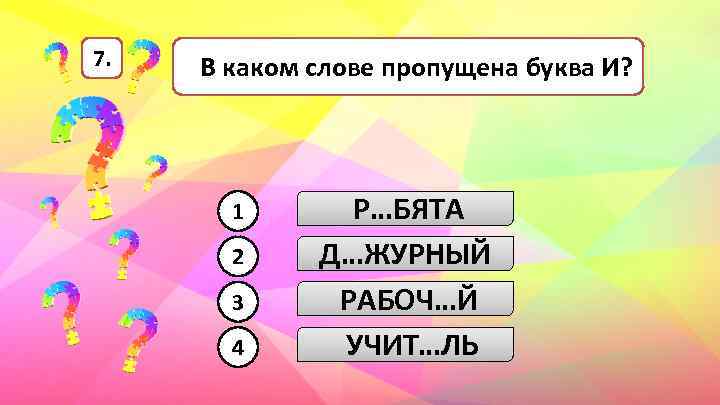 7.

В каком слове пропущена буква И?

1 Р...БЯТА

2 Д...ЖУРНЫЙ

3 РАБОЧ...Й

4 УЧИТ...ЛЬ